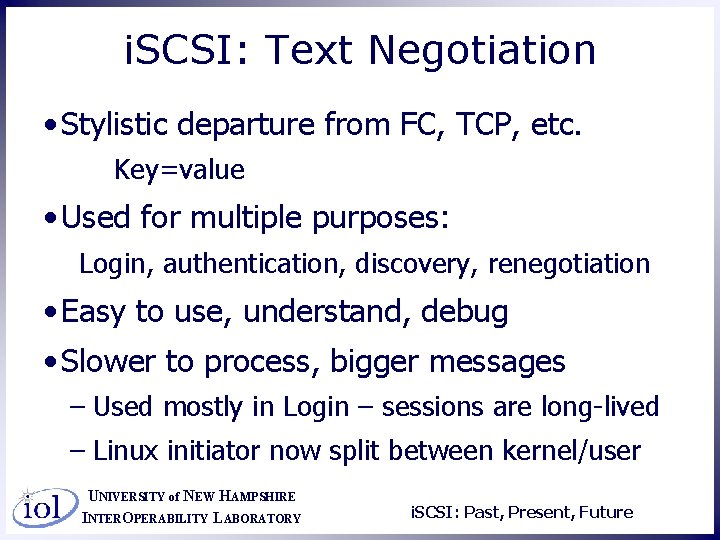 iSCSI: Text Negotiation

• Stylistic departure from FC, TCP, etc.

Key=value

• Used for multiple purposes:

Login, authentication, discovery, renegotiation

• Easy to use, understand, debug

• Slower to process, bigger messages

– Used mostly in Login – sessions are long-lived

– Linux initiator now split between kernel/user

iol

UNIVERSITY of NEW HAMPSHIRE
INTEROPERABILITY LABORATORY

iSCSI: Past, Present, Future